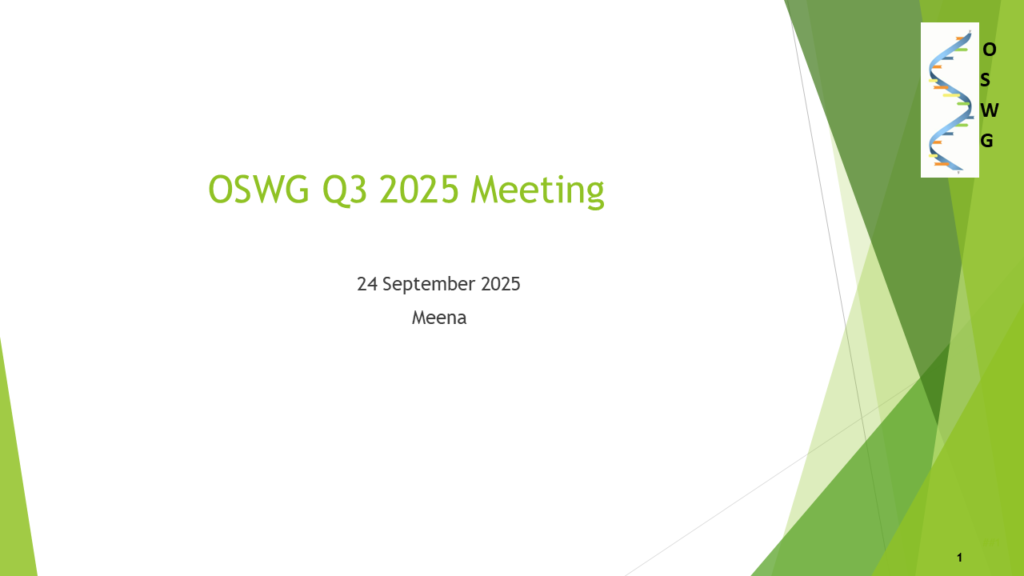 O
S
W
G

OSWG Q3 2025 Meeting

24 September 2025
Meena

1